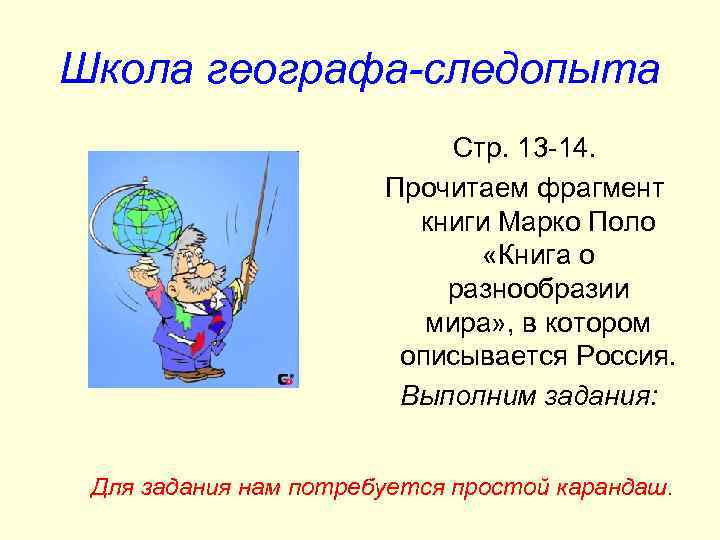 Школа географа-следопыта

Стр. 13-14.

Прочитаем фрагмент книги Марко Поло «Книга о разнообразии мира», в котором описывается Россия.

Выполним задания:

Для задания нам потребуется простой карандаш.